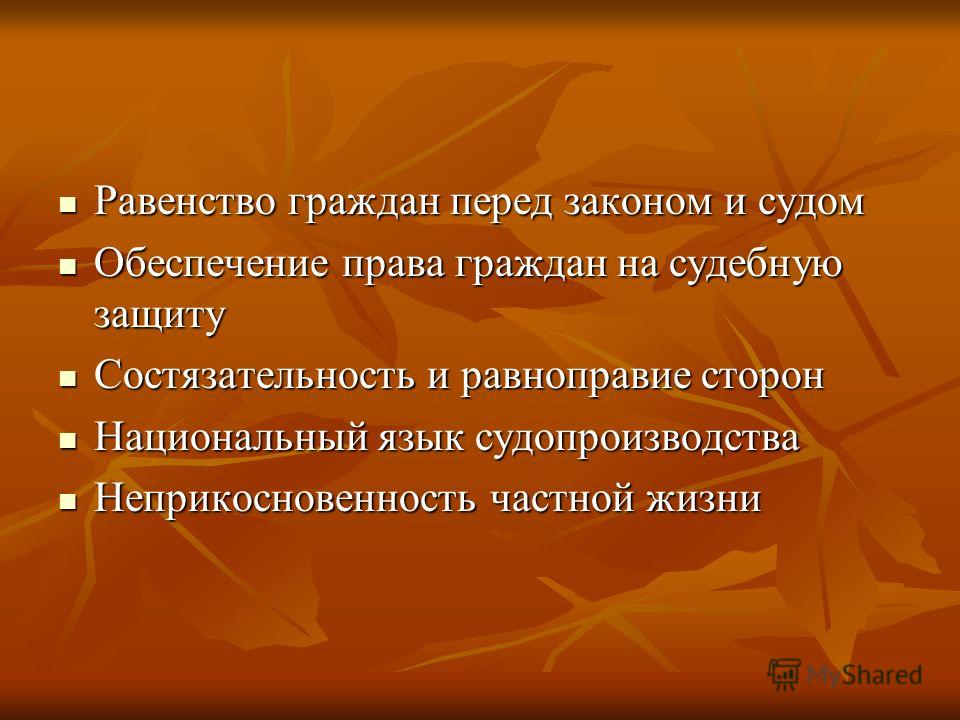 - Равенство граждан перед законом и судом
- Обеспечение права граждан на судебную защиту
- Состязательность и равноправие сторон
- Национальный язык судопроизводства
- Неприкосновенность частной жизни

MyShared